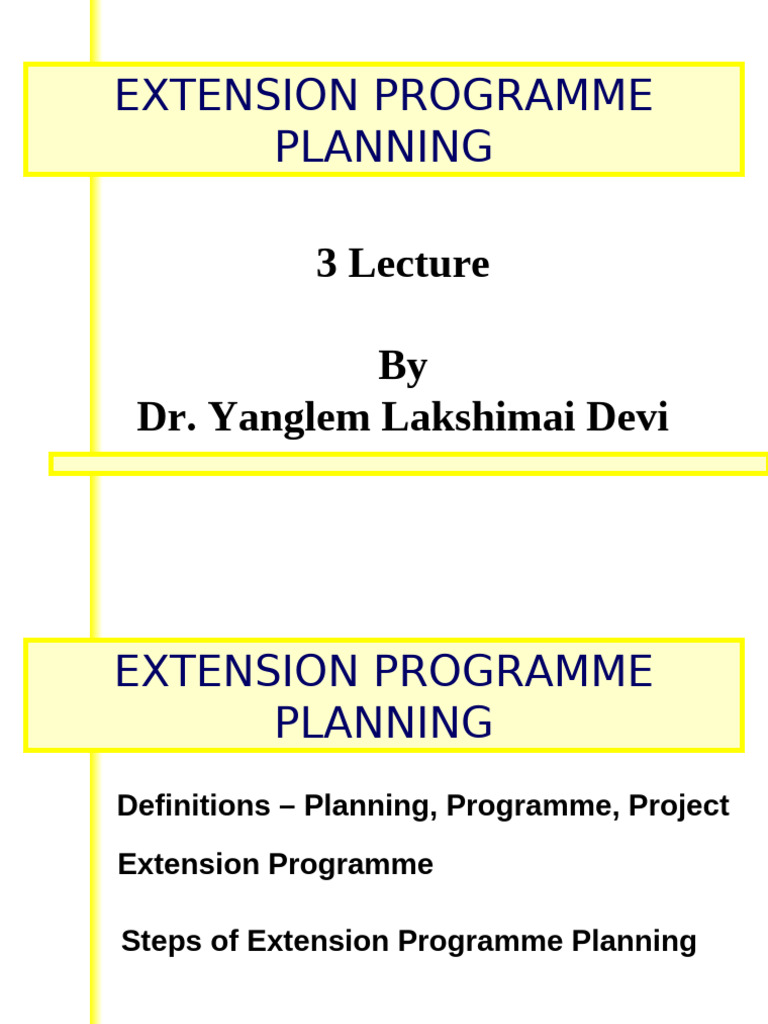 EXTENSION PROGRAMME PLANNING

3 Lecture

By
Dr. Yanglem Lakshimai Devi

EXTENSION PROGRAMME PLANNING

Definitions – Planning, Programme, Project

Extension Programme

Steps of Extension Programme Planning